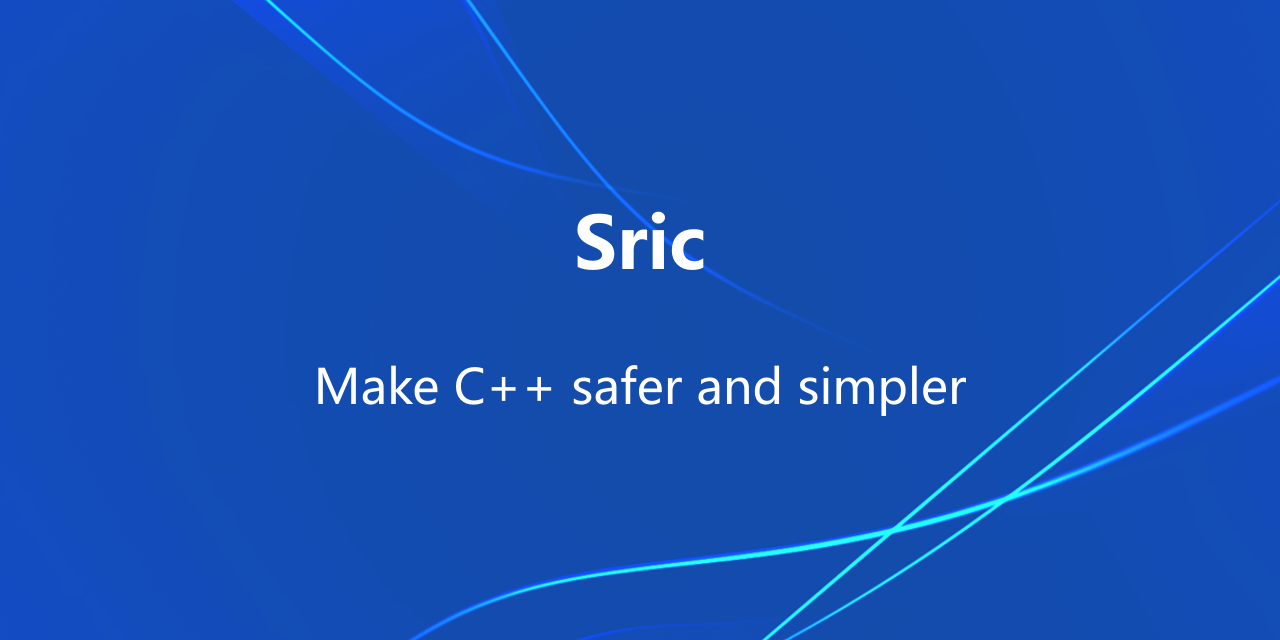 Sric

Make C++ safer and simpler